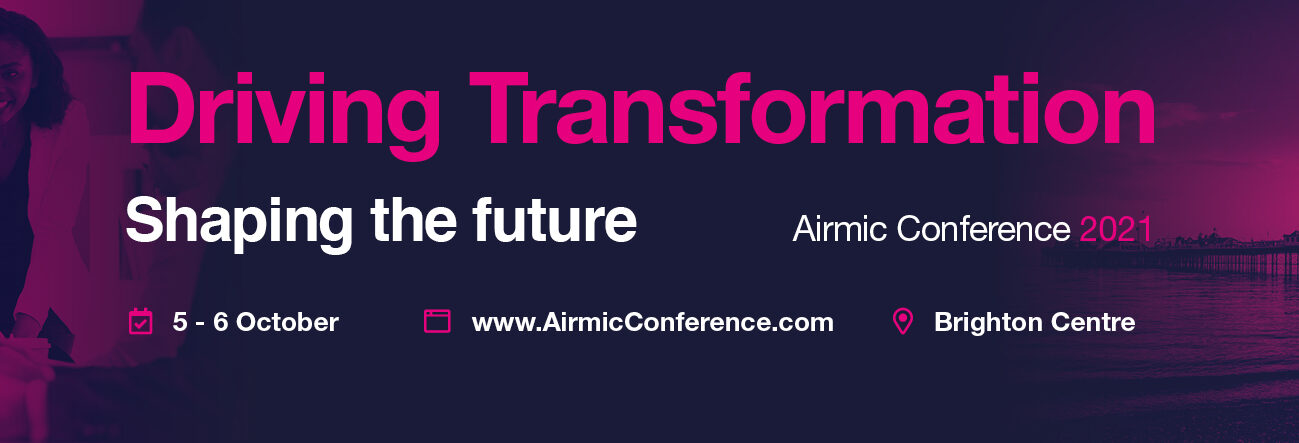 Driving Transformation

Shaping the future

Airmic Conference 2021

5 - 6 October

www.AirmicConference.com

Brighton Centre